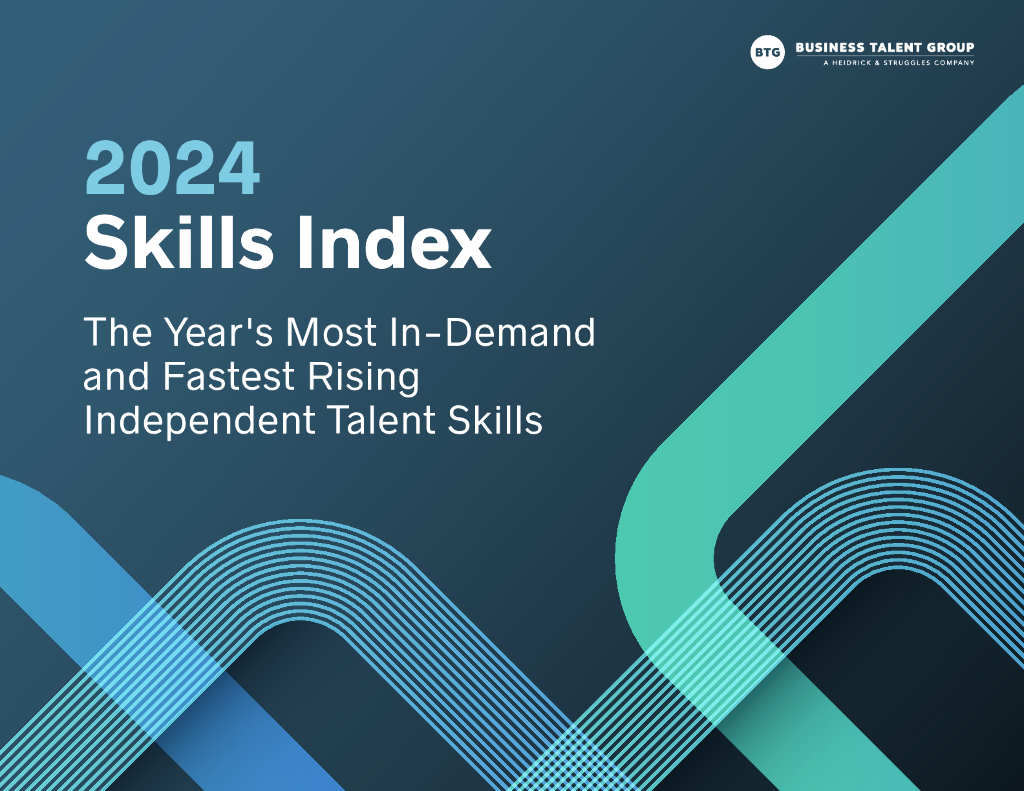 BTG BUSINESS TALENT GROUP
A HEIDRICK & STRUGGLES COMPANY

2024
Skills Index

The Year's Most In-Demand and Fastest Rising Independent Talent Skills